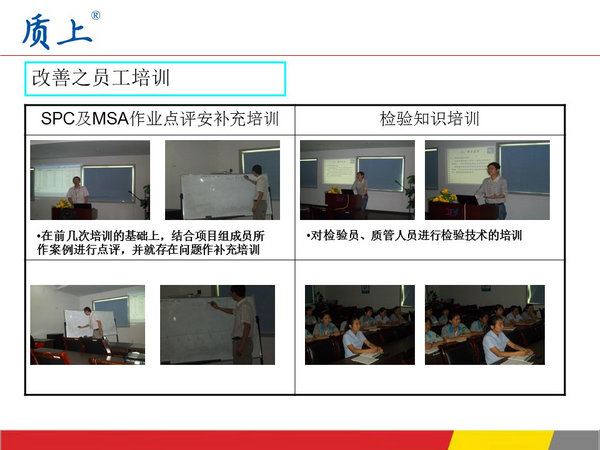 质上®

改善之员工培训

| SPC及MSA作业点评安补充培训 | 检验知识培训 |
|---|---|
| •在前几次培训的基础上，结合项目组成员所作案例进行点评，并就存在问题作补充培训 | •对检验员、质管人员进行检验技术的培训 |
| | |